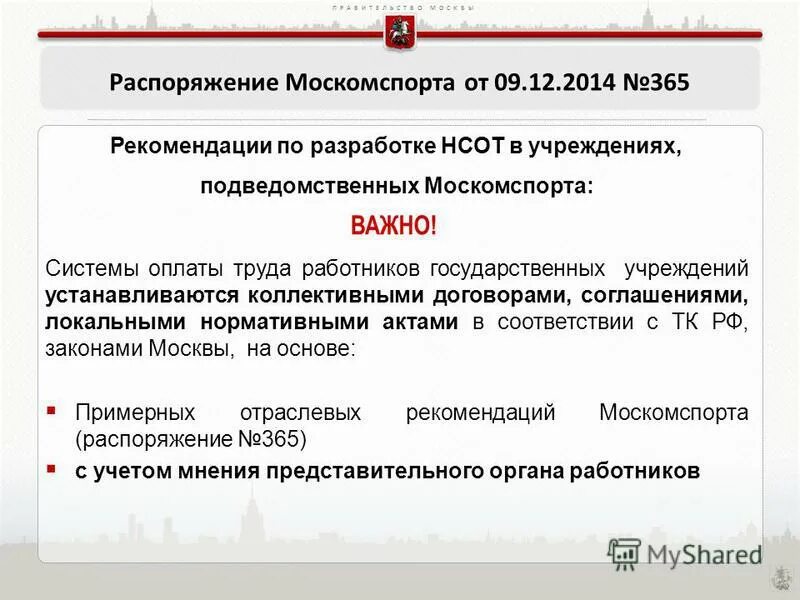 ПРАВИТЕЛЬСТВО МОСКВЫ

Распоряжение Москомспорта от 09.12.2014 №365

Рекомендации по разработке НСОТ в учреждениях, подведомственных Москомспорта:

ВАЖНО!

Системы оплаты труда работников государственных учреждений устанавливаются коллективными договорами, соглашениями, локальными нормативными актами в соответствии с ТК РФ, законами Москвы, на основе:

▪ Примерных отраслевых рекомендаций Москомспорта (распоряжение №365)
▪ с учетом мнения представительного органа работников

MyShared